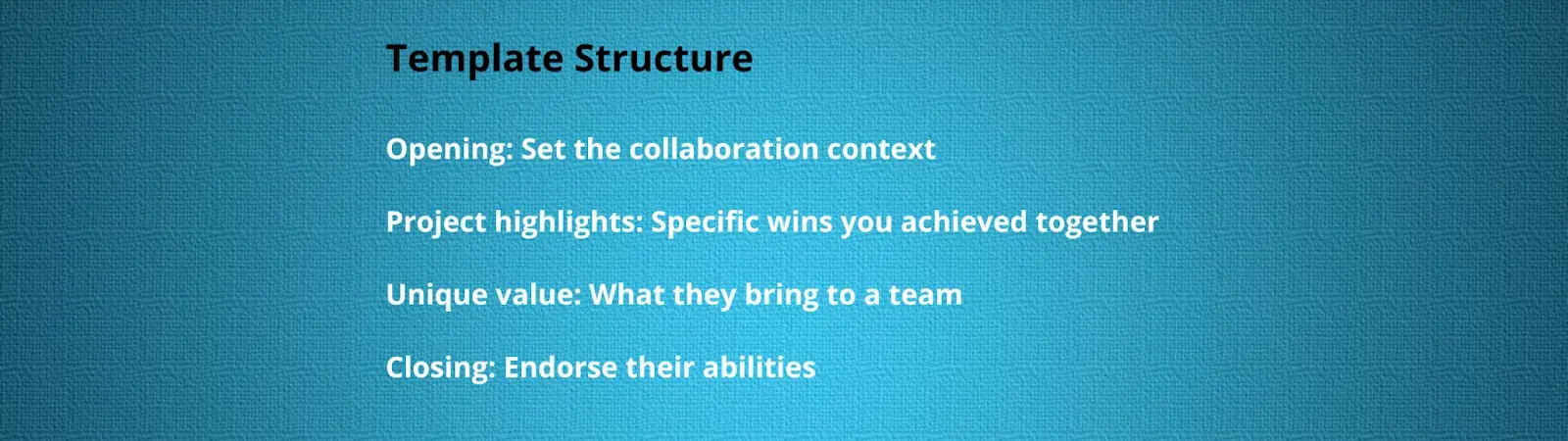 Template Structure

Opening: Set the collaboration context

Project highlights: Specific wins you achieved together

Unique value: What they bring to a team

Closing: Endorse their abilities